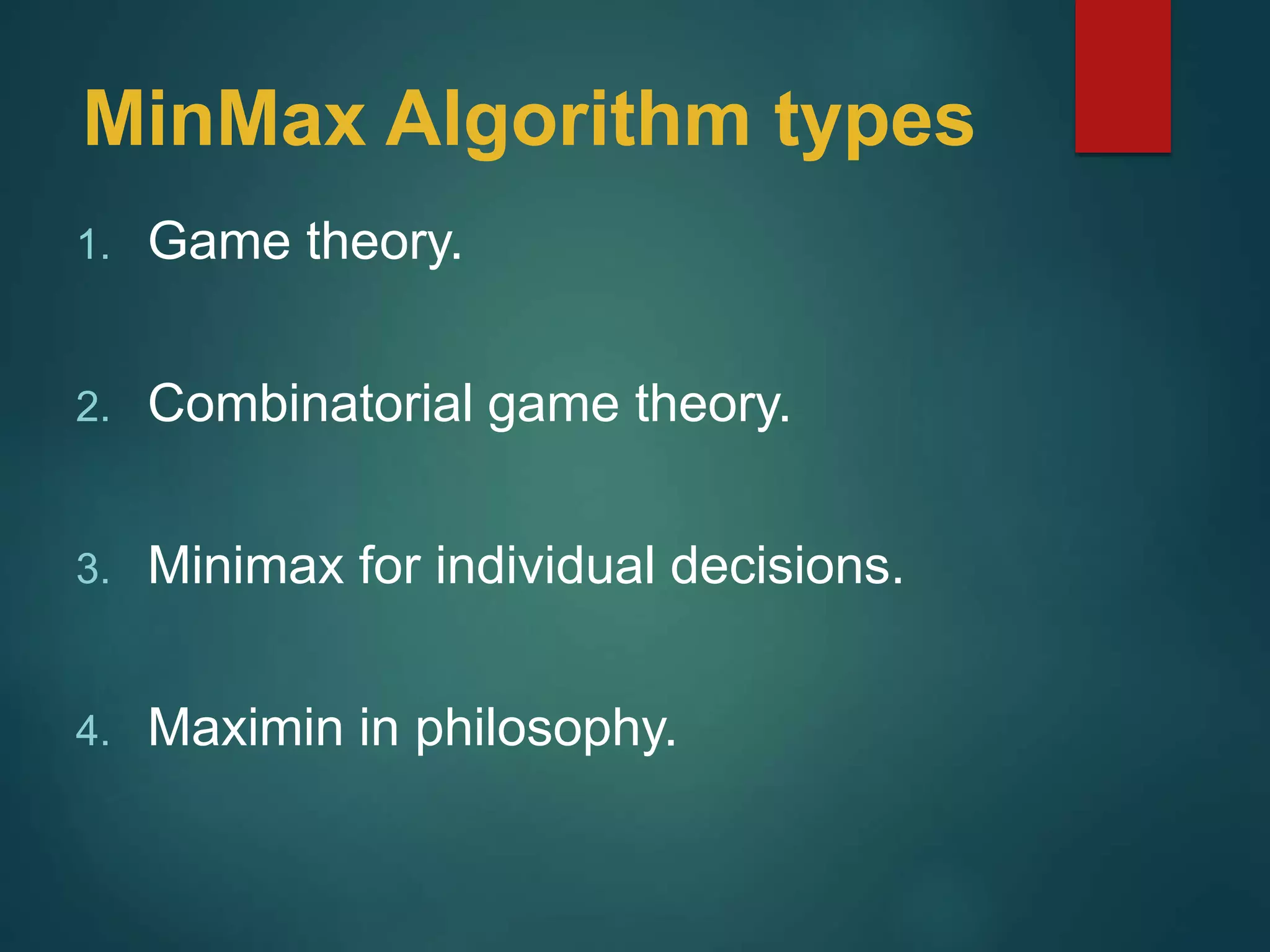 MinMax Algorithm types

1. Game theory.

2. Combinatorial game theory.

3. Minimax for individual decisions.

4. Maximin in philosophy.